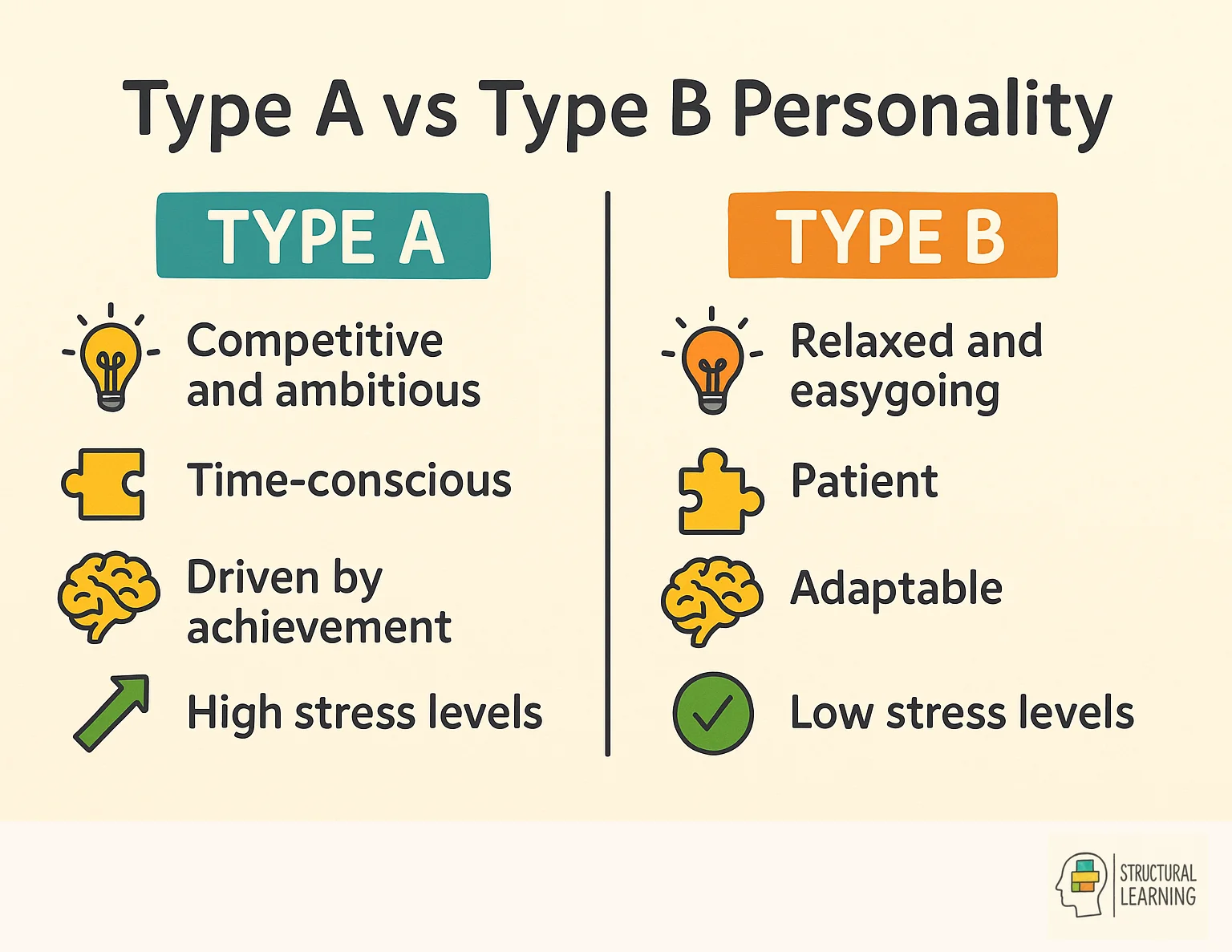 Type A vs Type B Personality

TYPE A

Competitive and ambitious

Time-conscious

Driven by achievement

High stress levels

TYPE B

Relaxed and easygoing

Patient

Adaptable

Low stress levels

STRUCTURAL LEARNING